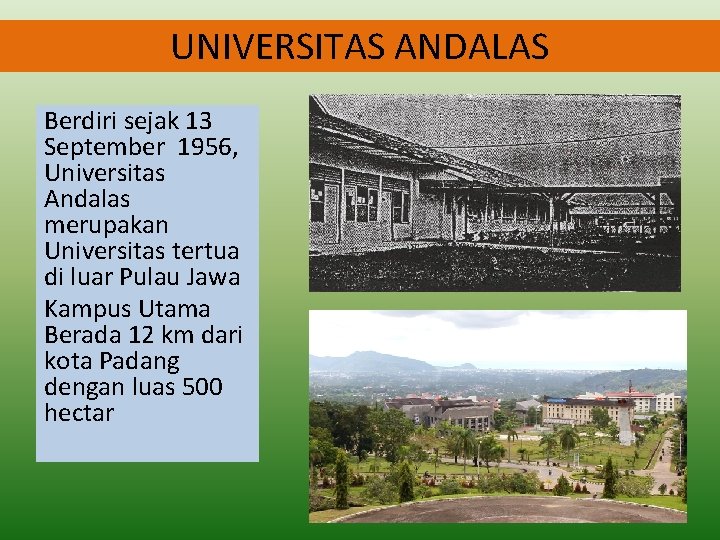 UNIVERSITAS ANDALAS

Berdiri sejak 13 September 1956, Universitas Andalas merupakan Universitas tertua di luar Pulau Jawa

Kampus Utama Berada 12 km dari kota Padang dengan luas 500 hectar